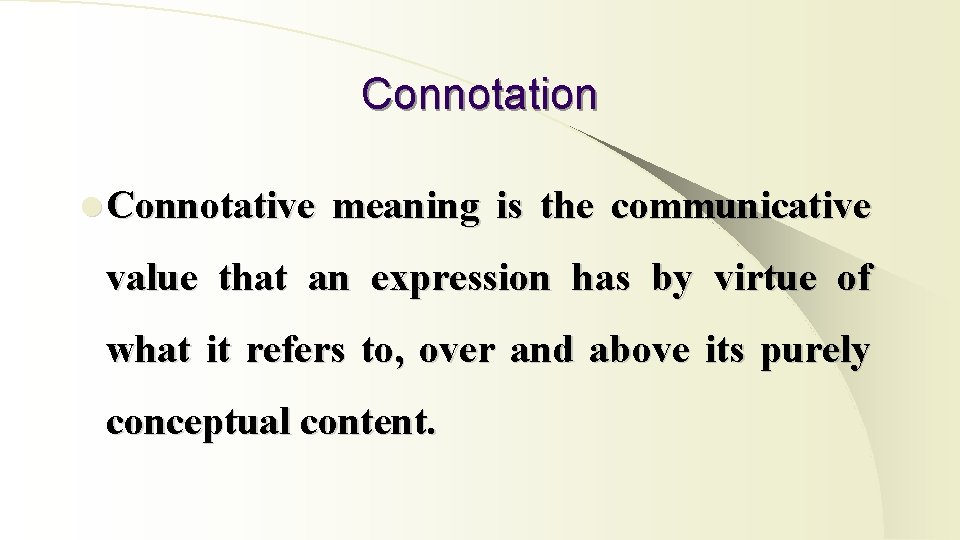 Connotation

Connotative meaning is the communicative value that an expression has by virtue of what it refers to, over and above its purely conceptual content.